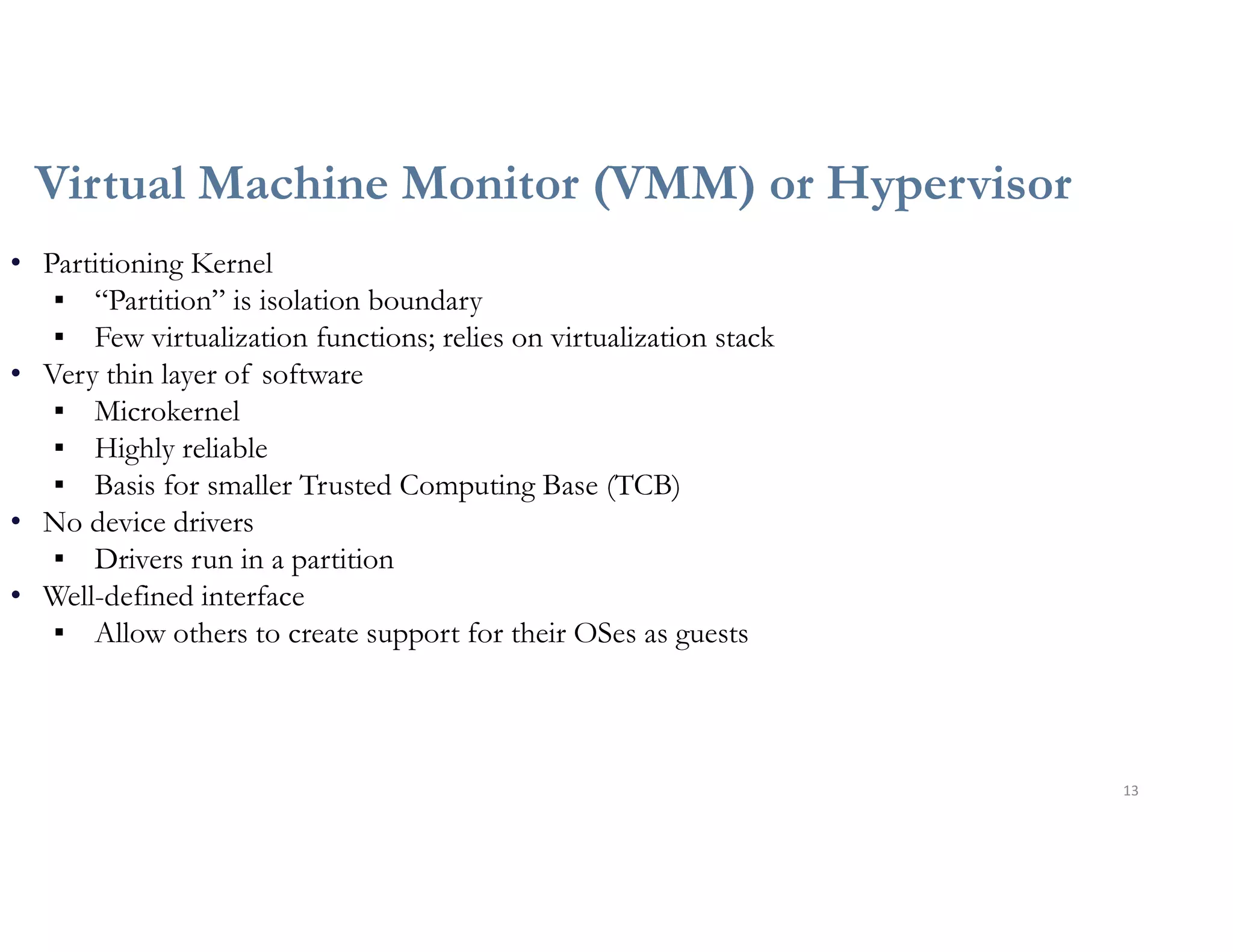 Virtual Machine Monitor (VMM) or Hypervisor

• Partitioning Kernel
  ▪ “Partition” is isolation boundary
  ▪ Few virtualization functions; relies on virtualization stack
• Very thin layer of software
  ▪ Microkernel
  ▪ Highly reliable
  ▪ Basis for smaller Trusted Computing Base (TCB)
• No device drivers
  ▪ Drivers run in a partition
• Well-defined interface
  ▪ Allow others to create support for their OSes as guests

13